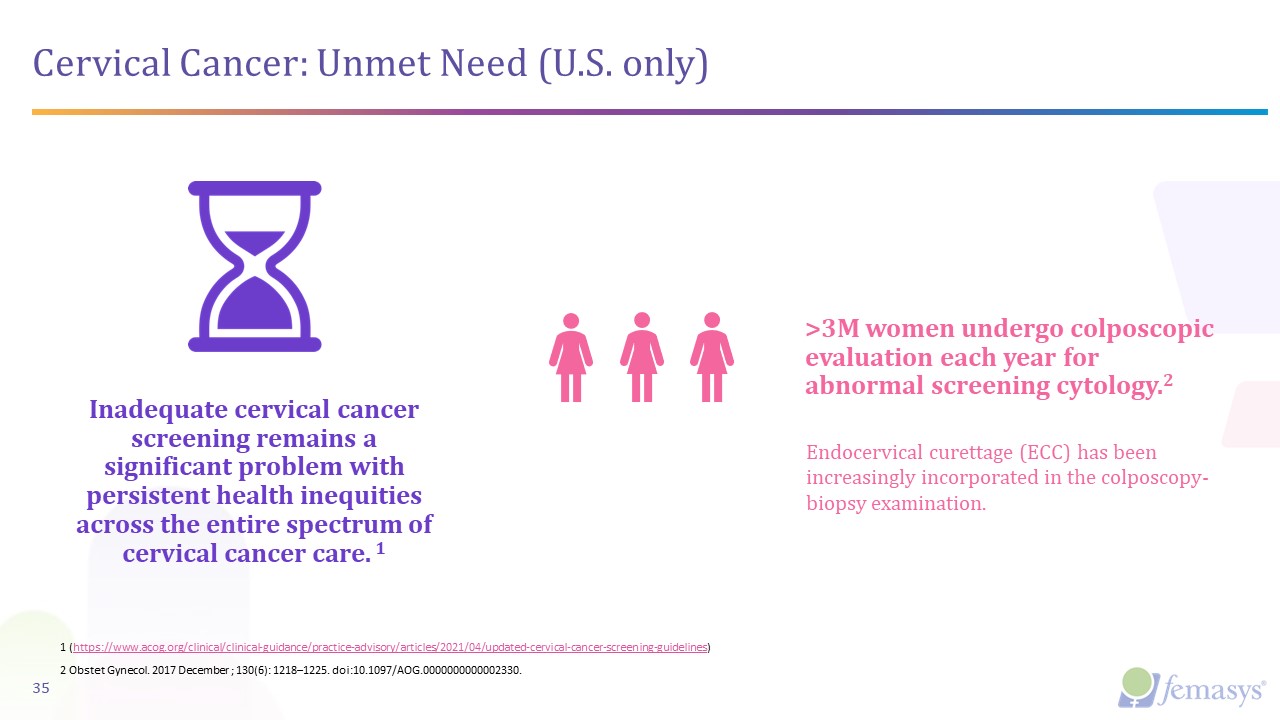 Cervical Cancer: Unmet Need (U.S. only)

Inadequate cervical cancer screening remains a significant problem with persistent health inequities across the entire spectrum of cervical cancer care. $^1$

>3M women undergo colposcopic evaluation each year for abnormal screening cytology.$^2$

Endocervical curettage (ECC) has been increasingly incorporated in the colposcopy-biopsy examination.

1 (https://www.acog.org/clinical/clinical-guidance/practice-advisory/articles/2021/04/updated-cervical-cancer-screening-guidelines)

2 Obstet Gynecol. 2017 December ; 130(6): 1218–1225. doi:10.1097/AOG.0000000000002330.

35

femasys®